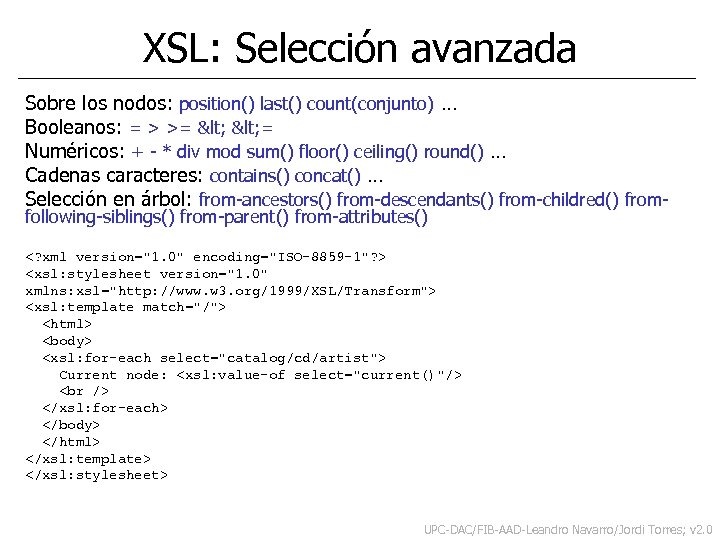 XSL: Selección avanzada

Sobre los nodos: position() last() count(conjunto) ...
Booleanos: = > >= &lt; &lt;=
Numéricos: + - * div mod sum() floor() ceiling() round() ...
Cadenas caracteres: contains() concat() ...
Selección en árbol: from-ancestors() from-descendants() from-childred() from-following-siblings() from-parent() from-attributes()

<?xml version="1.0" encoding="ISO-8859-1"?>
<xsl:stylesheet version="1.0"
xmlns:xsl="http://www.w3.org/1999/XSL/Transform">
<xsl:template match="/">
  <html>
  <body>
  <xsl:for-each select="catalog/cd/artist">
    Current node: <xsl:value-of select="current()"/>
    <br />
  </xsl:for-each>
  </body>
  </html>
</xsl:template>
</xsl:stylesheet>

UPC-DAC/FIB-AAD-Leandro Navarro/Jordi Torres; v2.0